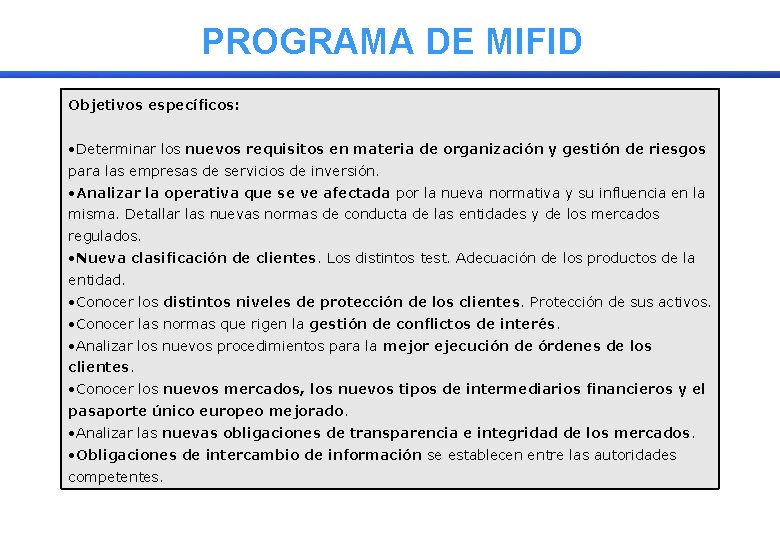 PROGRAMA DE MIFID

Objetivos específicos:

•Determinar los nuevos requisitos en materia de organización y gestión de riesgos para las empresas de servicios de inversión.
•Analizar la operativa que se ve afectada por la nueva normativa y su influencia en la misma. Detallar las nuevas normas de conducta de las entidades y de los mercados regulados.
•Nueva clasificación de clientes. Los distintos test. Adecuación de los productos de la entidad.
•Conocer los distintos niveles de protección de los clientes. Protección de sus activos.
•Conocer las normas que rigen la gestión de conflictos de interés.
•Analizar los nuevos procedimientos para la mejor ejecución de órdenes de los clientes.
•Conocer los nuevos mercados, los nuevos tipos de intermediarios financieros y el pasaporte único europeo mejorado.
•Analizar las nuevas obligaciones de transparencia e integridad de los mercados.
•Obligaciones de intercambio de información se establecen entre las autoridades competentes.